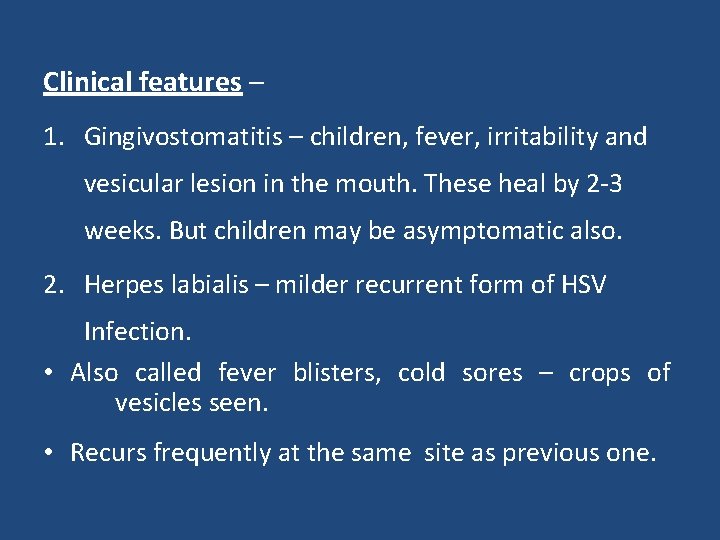 Clinical features –

1. Gingivostomatitis – children, fever, irritability and vesicular lesion in the mouth. These heal by 2-3 weeks. But children may be asymptomatic also.

2. Herpes labialis – milder recurrent form of HSV Infection.

• Also called fever blisters, cold sores – crops of vesicles seen.

• Recurs frequently at the same site as previous one.